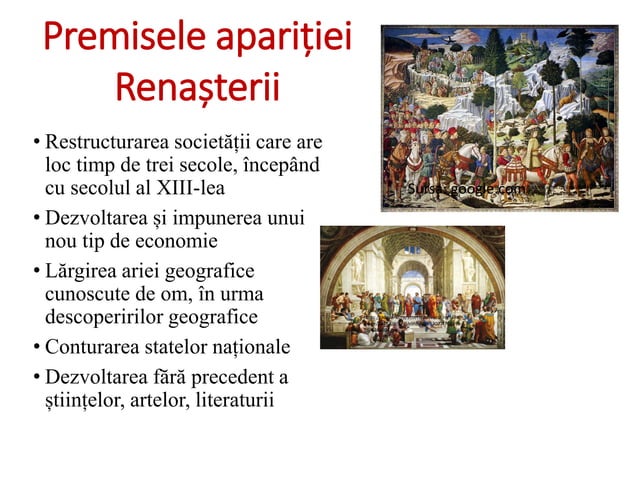 Premisele apariției Renașterii

• Restructurarea societății care are loc timp de trei secole, începând cu secolul al XIII-lea

• Dezvoltarea și impunerea unui nou tip de economie

• Lărgirea ariei geografice cunoscute de om, în urma descoperirilor geografice

• Conturarea statelor naționale

• Dezvoltarea fără precedent a științelor, artelor, literaturii

Sursa: google.com